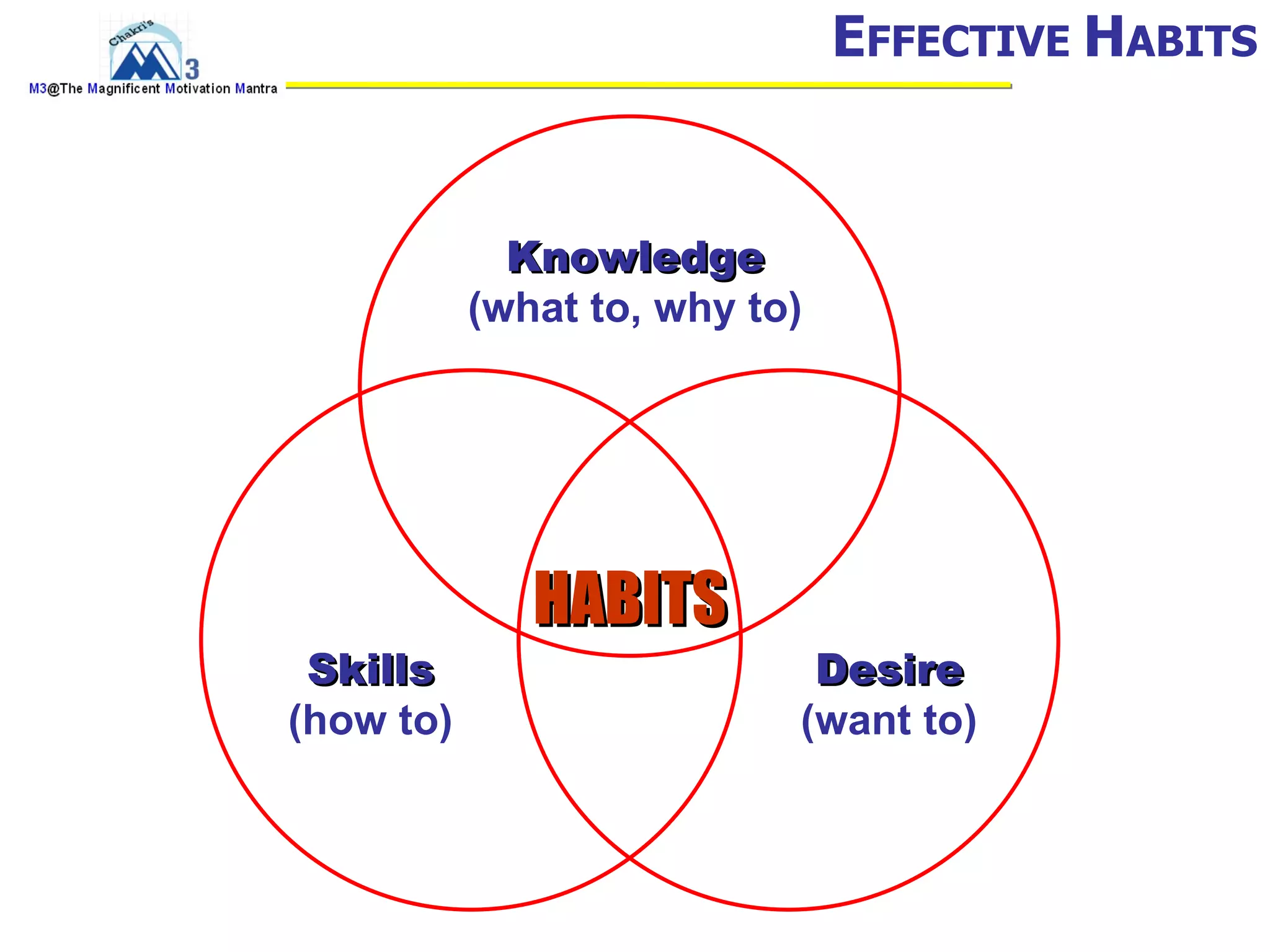 Chakri's
3
M3@The Magnificent Motivation Mantra

EFFECTIVE HABITS

Knowledge
(what to, why to)

HABITS

Skills
(how to)

Desire
(want to)